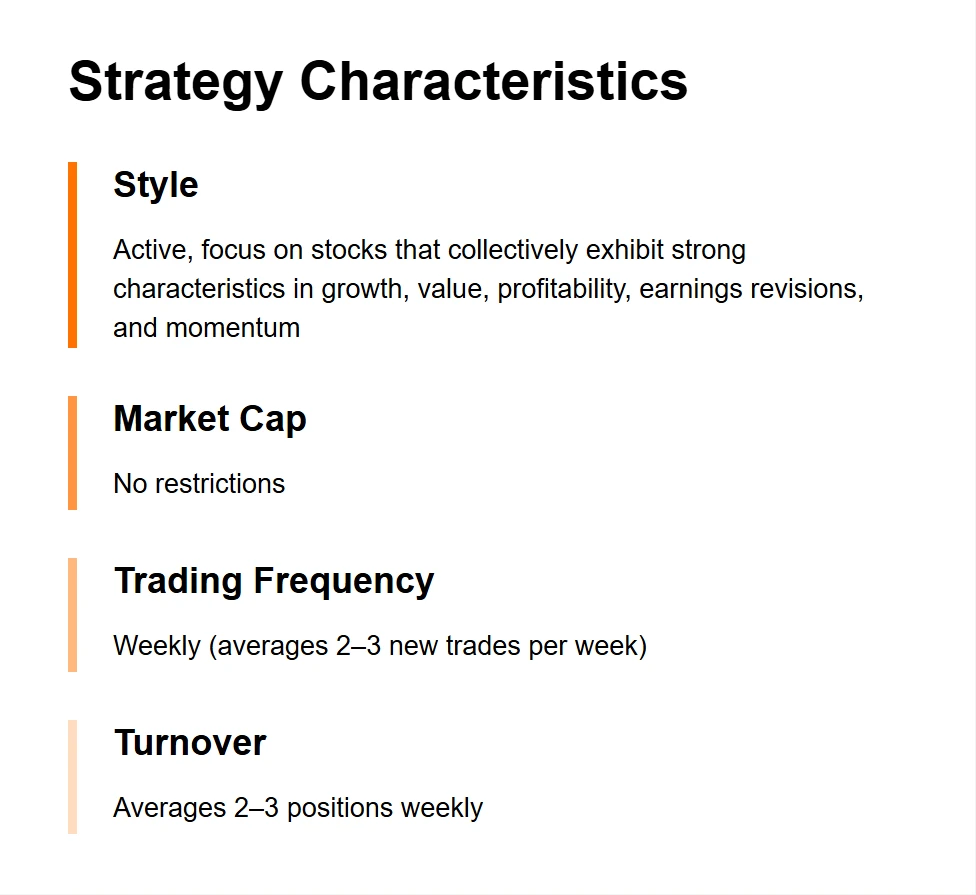 Strategy Characteristics

Style

Active, focus on stocks that collectively exhibit strong characteristics in growth, value, profitability, earnings revisions, and momentum

Market Cap

No restrictions

Trading Frequency

Weekly (averages 2–3 new trades per week)

Turnover

Averages 2–3 positions weekly